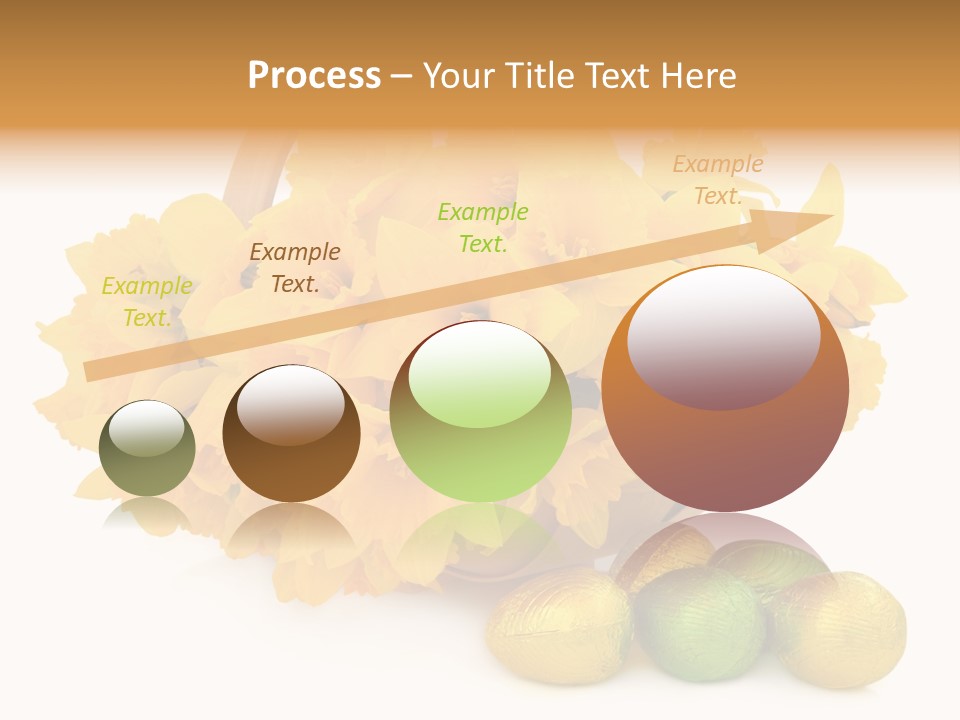 Process – Your Title Text Here

Example Text.

Example Text.

Example Text.

Example Text.